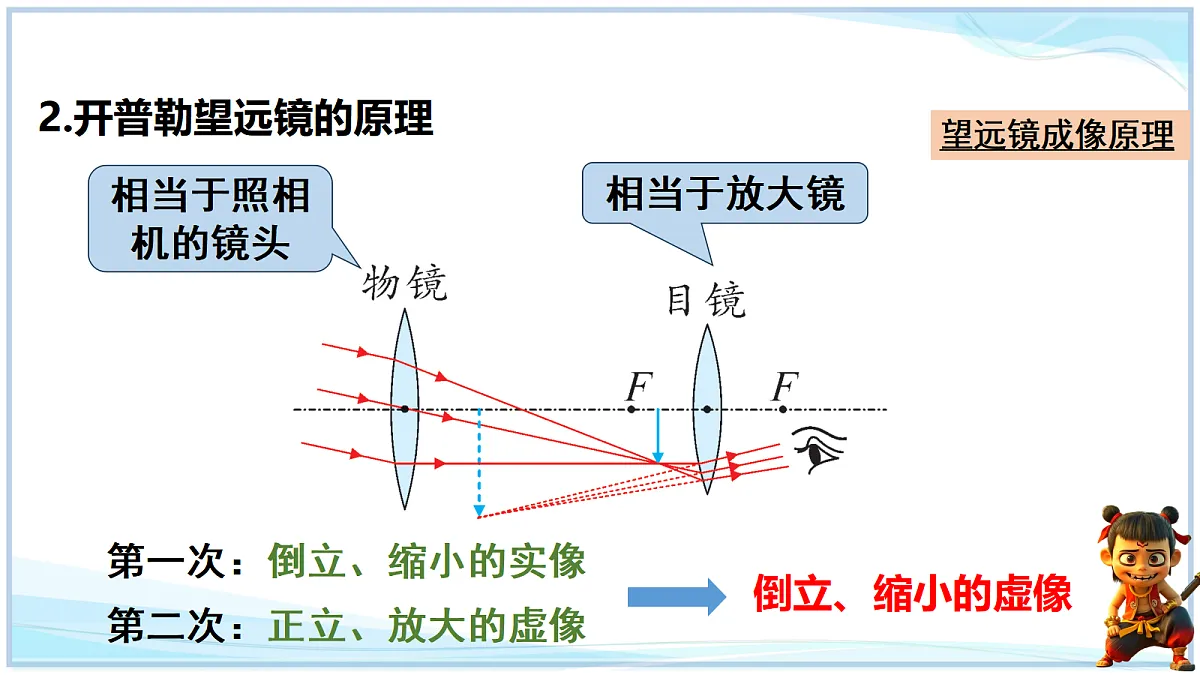 2.开普勒望远镜的原理

望远镜成像原理

相当于照相机的镜头

相当于放大镜

物镜

目镜

$F$

$F$

第一次：倒立、缩小的实像

第二次：正立、放大的虚像

倒立、缩小的虚像